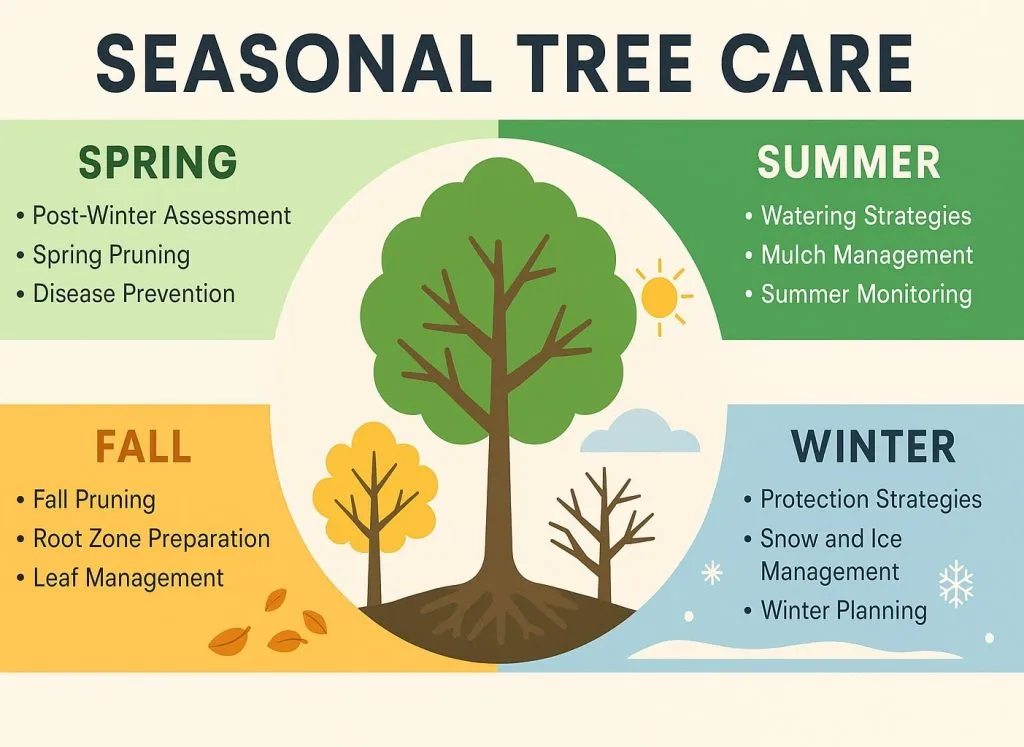 SEASONAL TREE CARE

SPRING
• Post-Winter Assessment
• Spring Pruning
• Disease Prevention

SUMMER
• Watering Strategies
• Mulch Management
• Summer Monitoring

FALL
• Fall Pruning
• Root Zone Preparation
• Leaf Management

WINTER
• Protection Strategies
• Snow and Ice Management
• Winter Planning